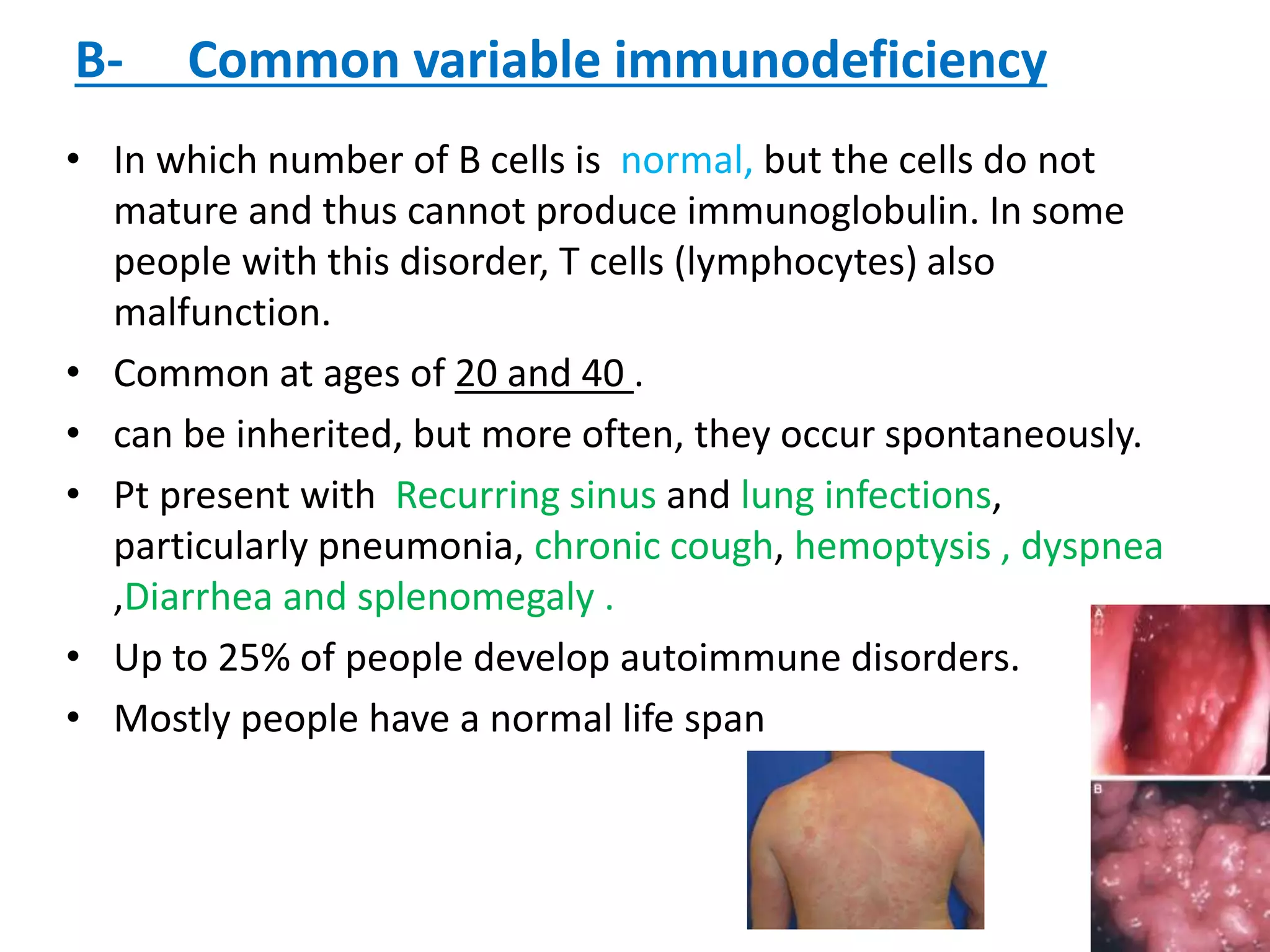 B- Common variable immunodeficiency

• In which number of B cells is normal, but the cells do not mature and thus cannot produce immunoglobulin. In some people with this disorder, T cells (lymphocytes) also malfunction.

• Common at ages of 20 and 40 .

• can be inherited, but more often, they occur spontaneously.

• Pt present with Recurring sinus and lung infections, particularly pneumonia, chronic cough, hemoptysis , dyspnea ,Diarrhea and splenomegaly .

• Up to 25% of people develop autoimmune disorders.

• Mostly people have a normal life span

A

B